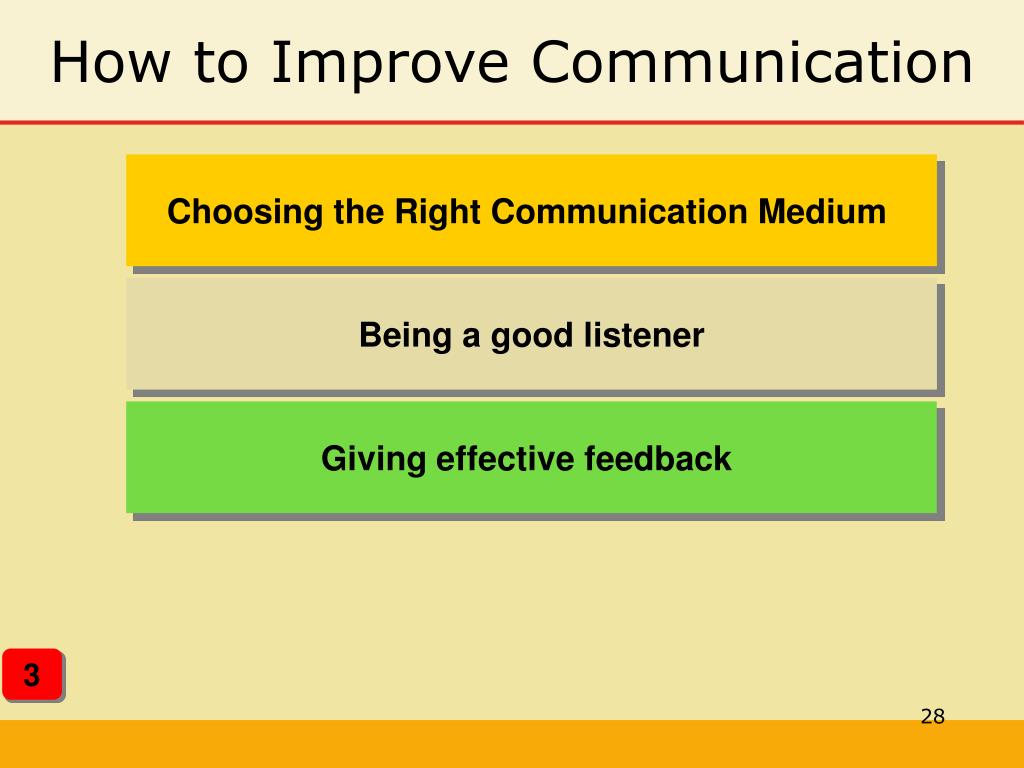 How to Improve Communication

Choosing the Right Communication Medium

Being a good listener

Giving effective feedback

3

28